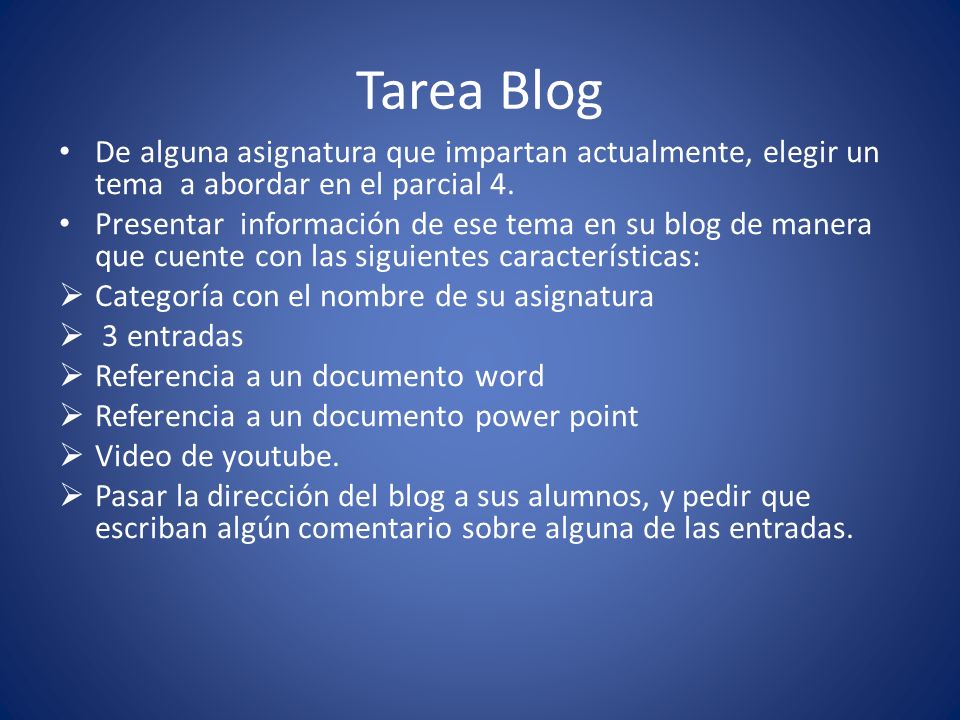 Tarea Blog

• De alguna asignatura que impartan actualmente, elegir un tema a abordar en el parcial 4.
• Presentar información de ese tema en su blog de manera que cuente con las siguientes características:
➢ Categoría con el nombre de su asignatura
➢ 3 entradas
➢ Referencia a un documento word
➢ Referencia a un documento power point
➢ Video de youtube.
➢ Pasar la dirección del blog a sus alumnos, y pedir que escriban algún comentario sobre alguna de las entradas.